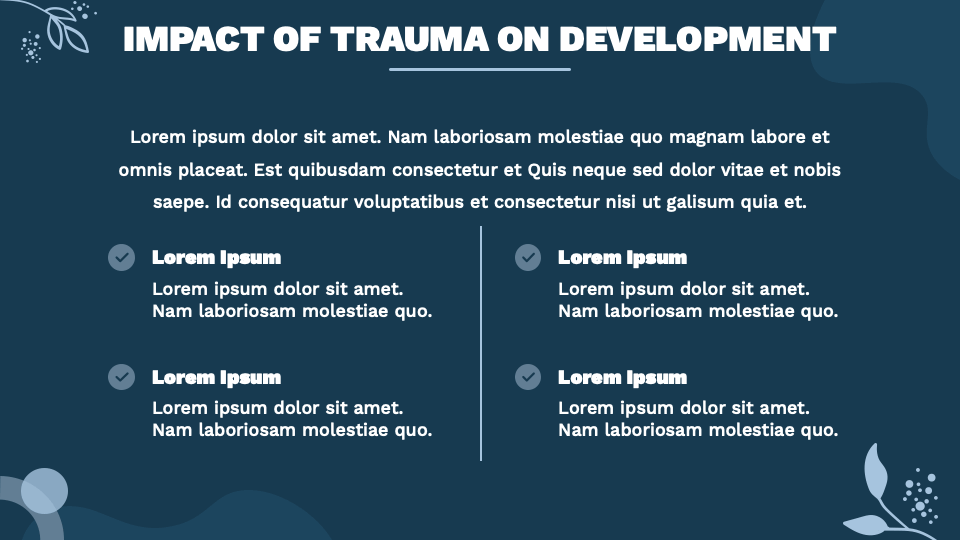 IMPACT OF TRAUMA ON DEVELOPMENT

Lorem ipsum dolor sit amet. Nam laboriosam molestiae quo magnam labore et omnis placeat. Est quibusdam consectetur et Quis neque sed dolor vitae et nobis saepe. Id consequatur voluptatibus et consectetur nisi ut galisum quia et.

Lorem Ipsum
Lorem ipsum dolor sit amet. Nam laboriosam molestiae quo.

Lorem Ipsum
Lorem ipsum dolor sit amet. Nam laboriosam molestiae quo.

Lorem Ipsum
Lorem ipsum dolor sit amet. Nam laboriosam molestiae quo.

Lorem Ipsum
Lorem ipsum dolor sit amet. Nam laboriosam molestiae quo.